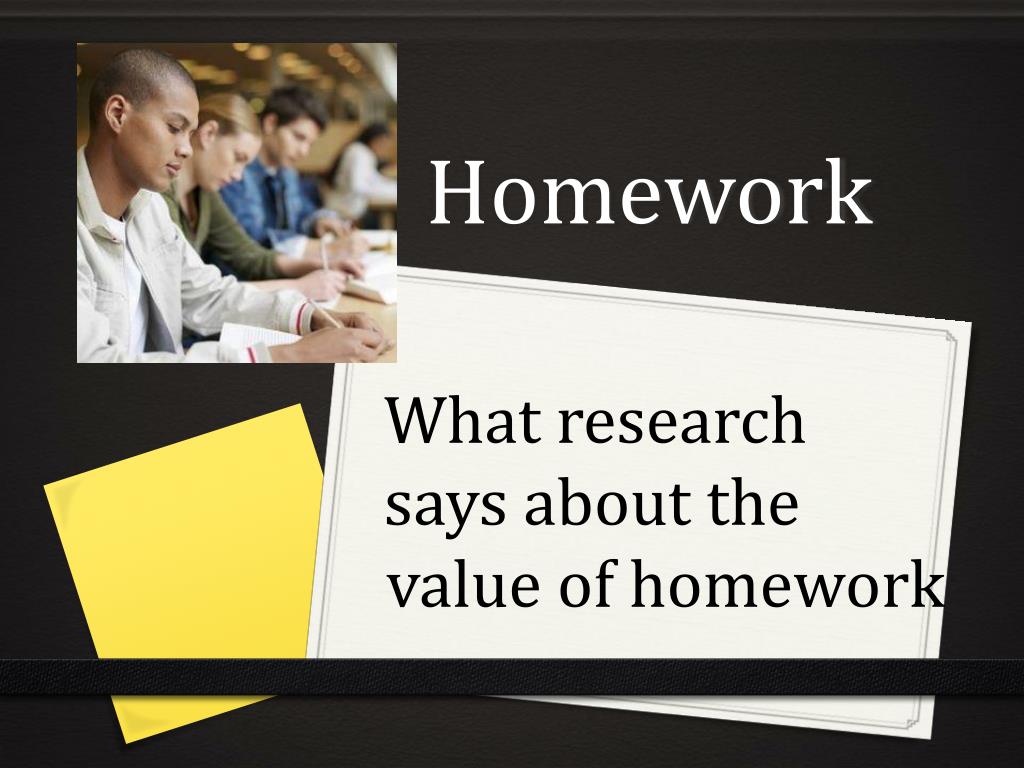 Homework

What research says about the value of homework